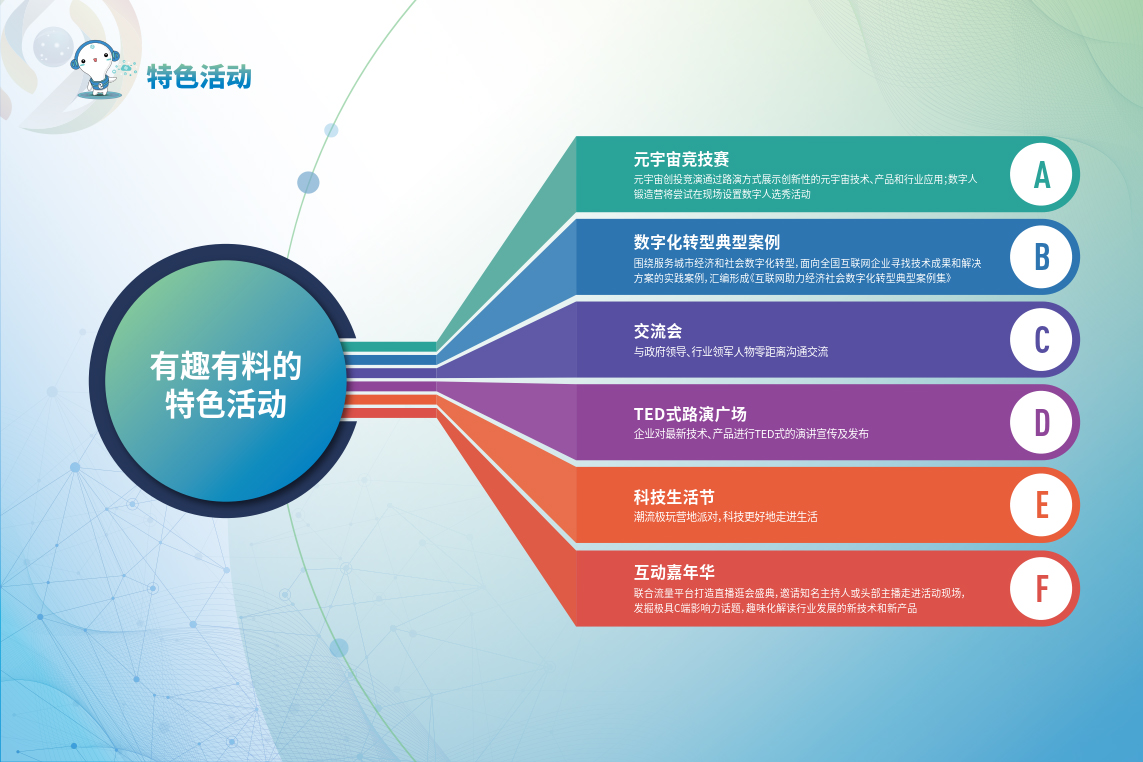 特色活动

有趣有料的特色活动

元宇宙竞技赛
元宇宙创投竞演通过路演方式展示创新性的元宇宙技术、产品和行业应用；数字人锻造营将尝试在现场设置数字人选秀活动
A

数字化转型典型案例
围绕服务城市经济和社会数字化转型，面向全国互联网企业寻找技术成果和解决方案的实践案例，汇编形成《互联网助力经济社会数字化转型典型案例集》
B

交流会
与政府领导、行业领军人物零距离沟通交流
C

TED式路演广场
企业对最新技术、产品进行TED式的演讲宣传及发布
D

科技生活节
潮流极玩营地派对，科技更好地走进生活
E

互动嘉年华
联合流量平台打造直播逛会盛典，邀请知名主持人或头部主播走进活动现场，发掘极具C端影响力话题，趣味化解读行业发展的新技术和新产品
F